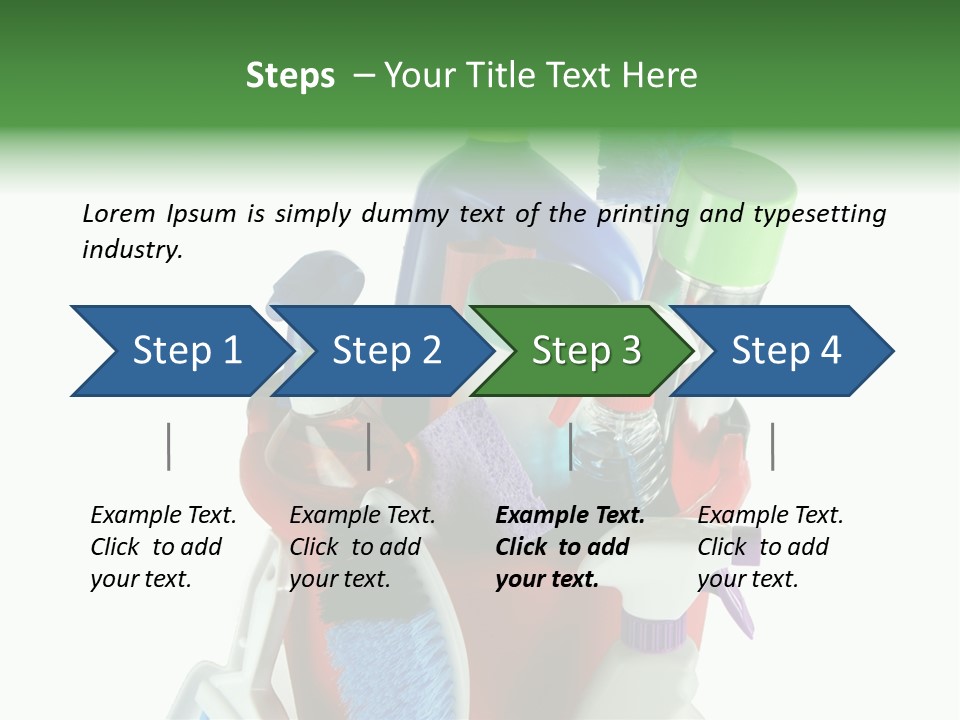 Steps – Your Title Text Here

Lorem Ipsum is simply dummy text of the printing and typesetting industry.

Step 1

Step 2

Step 3

Step 4

Example Text. Click to add your text.

Example Text. Click to add your text.

Example Text. Click to add your text.

Example Text. Click to add your text.